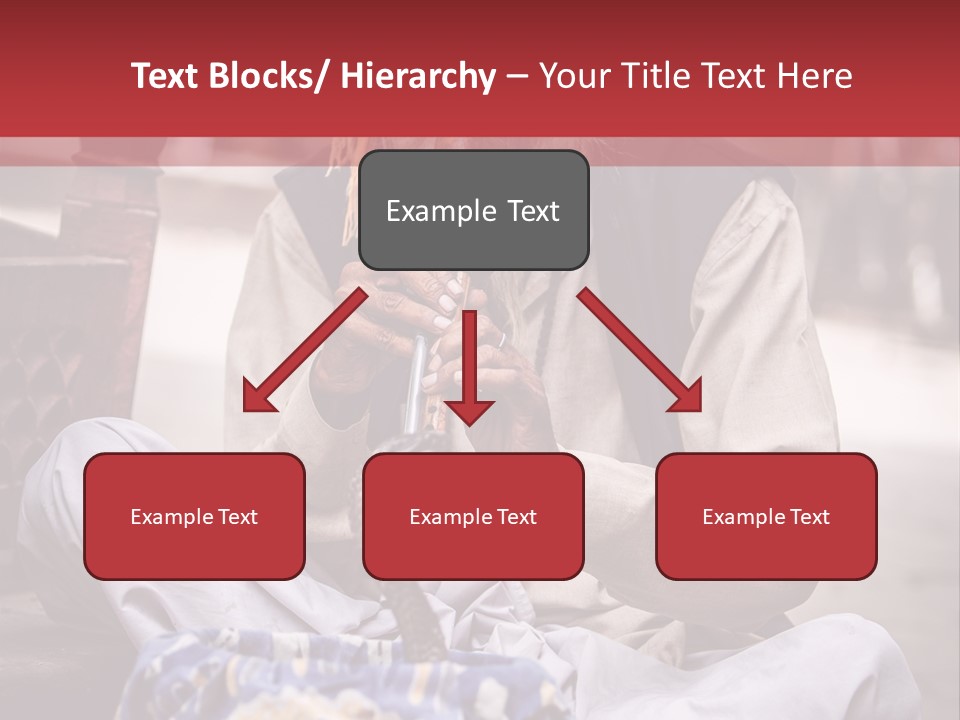 Text Blocks/ Hierarchy – Your Title Text Here

Example Text

Example Text

Example Text

Example Text